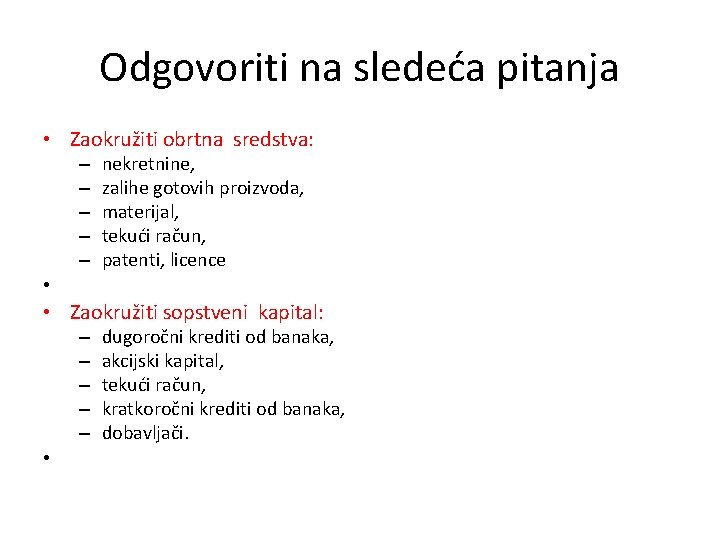 Odgovoriti na sledeća pitanja

• Zaokružiti obrtna sredstva:
– nekretnine,
– zalihe gotovih proizvoda,
– materijal,
– tekući račun,
– patenti, licence

•

• Zaokružiti sopstveni kapital:
– dugoročni krediti od banaka,
– akcijski kapital,
– tekući račun,
– kratkoročni krediti od banaka,
– dobavljači.

•